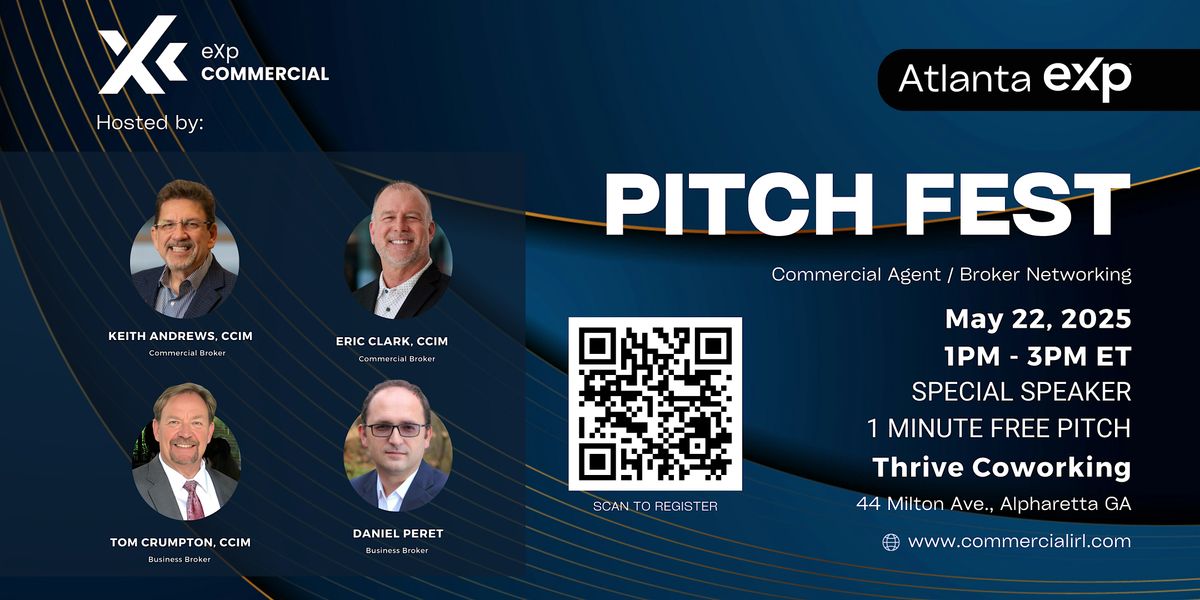 eXp COMMERCIAL

Hosted by:

KEITH ANDREWS, CCIM
Commercial Broker

ERIC CLARK, CCIM
Commercial Broker

TOM CRUMPTON, CCIM
Business Broker

DANIEL PERET
Business Broker

Atlanta eXp

PITCH FEST

Commercial Agent / Broker Networking

SCAN TO REGISTER

May 22, 2025
1PM - 3PM ET
SPECIAL SPEAKER
1 MINUTE FREE PITCH
Thrive Coworking
44 Milton Ave., Alpharetta GA

www.commercialirl.com